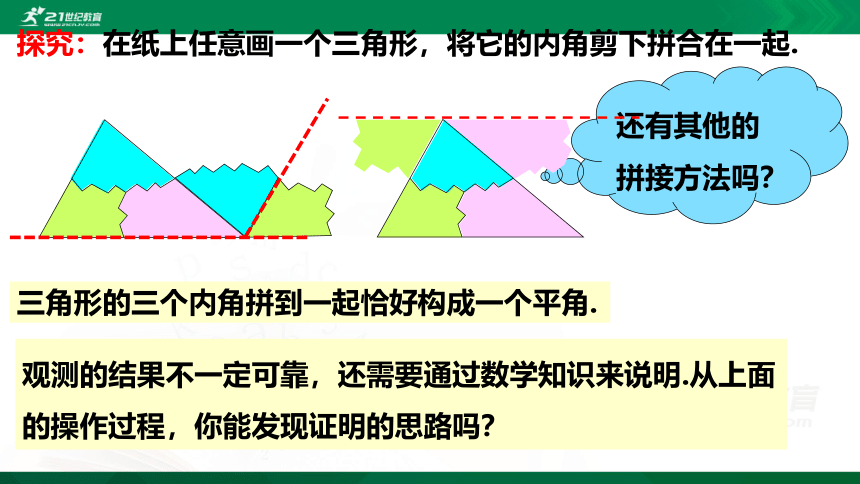 21世纪教育

探究：在纸上任意画一个三角形，将它的内角剪下拼合在一起.

还有其他的拼接方法吗?

三角形的三个内角拼到一起恰好构成一个平角.

观测的结果不一定可靠，还需要通过数学知识来说明.从上面的操作过程，你能发现证明的思路吗?